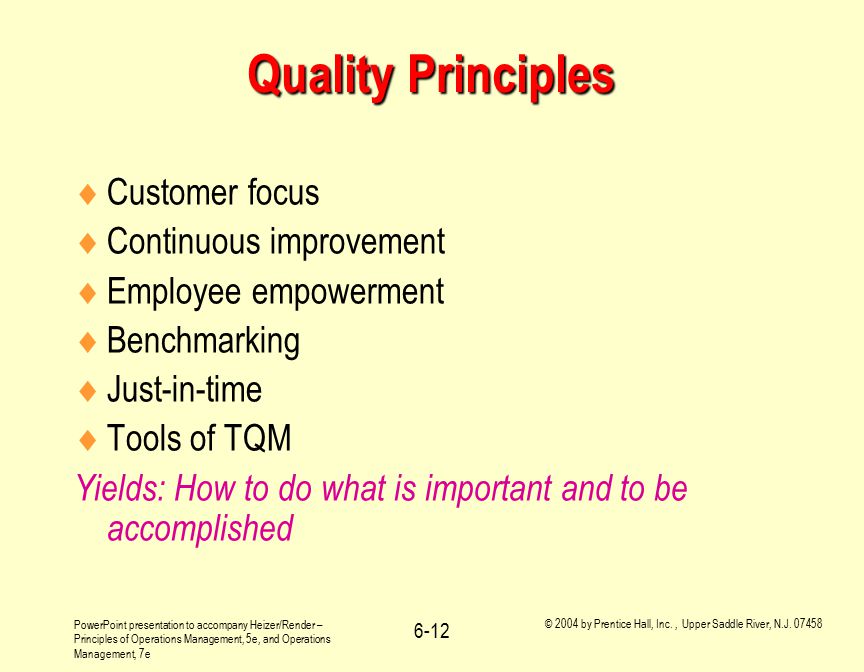 Quality Principles

♦ Customer focus
♦ Continuous improvement
♦ Employee empowerment
♦ Benchmarking
♦ Just-in-time
♦ Tools of TQM

Yields: How to do what is important and to be accomplished

PowerPoint presentation to accompany Heizer/Render – Principles of Operations Management, 5e, and Operations Management, 7e

6-12

© 2004 by Prentice Hall, Inc. , Upper Saddle River, N.J. 07458